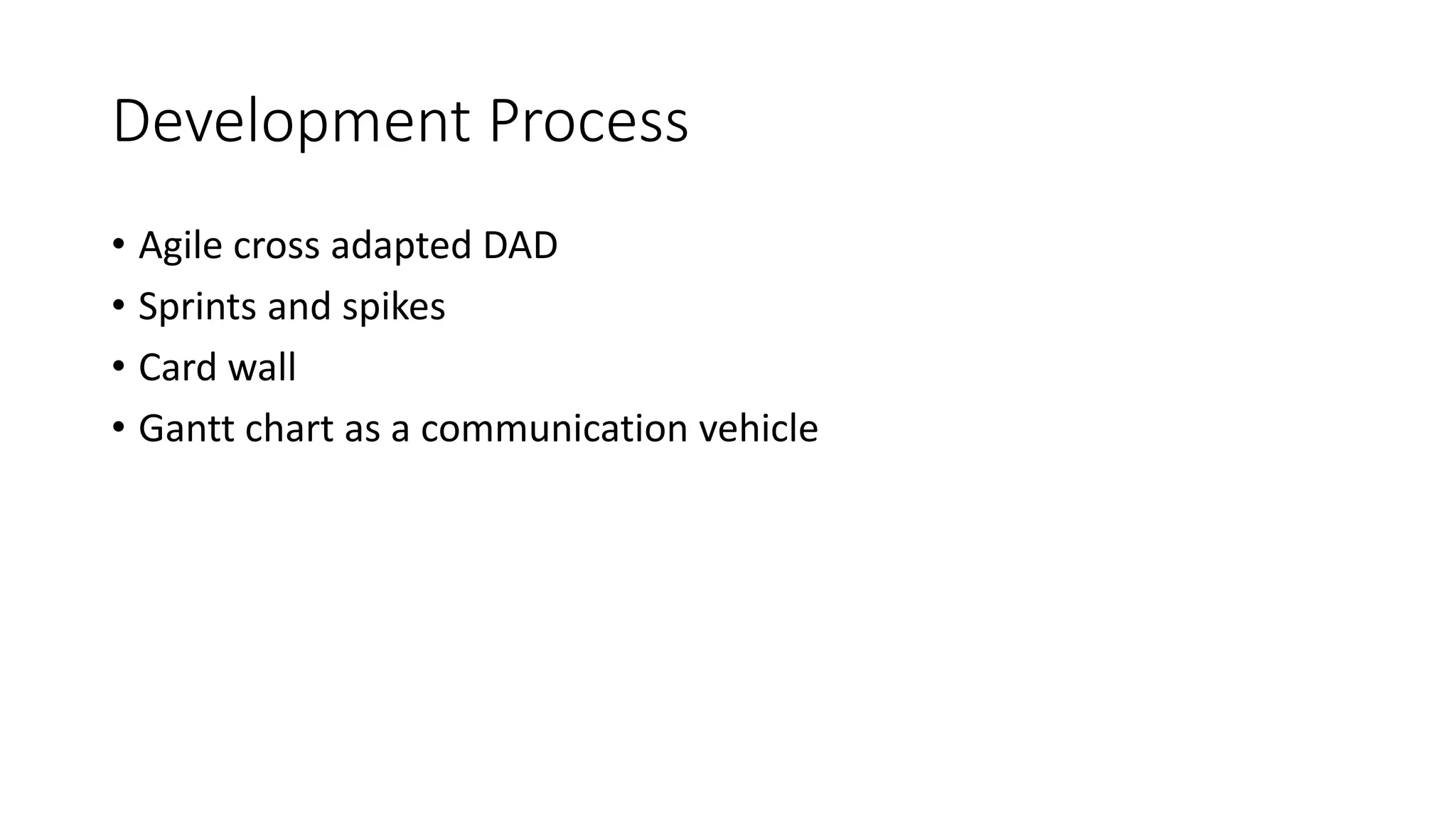 Development Process

• Agile cross adapted DAD
• Sprints and spikes
• Card wall
• Gantt chart as a communication vehicle